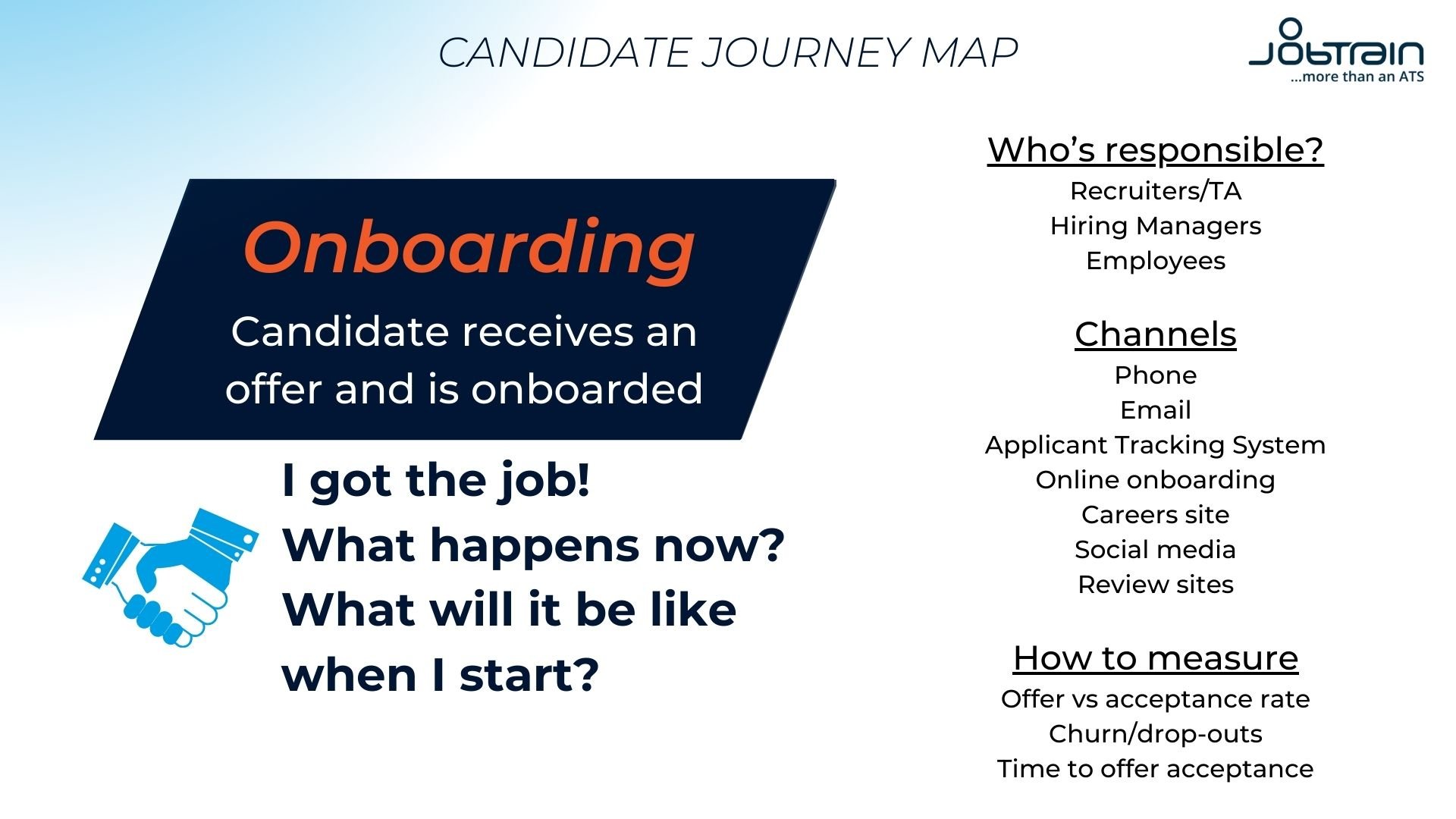 CANDIDATE JOURNEY MAP

Jobtrain
...more than an ATS

Onboarding

Candidate receives an offer and is onboarded

I got the job!
What happens now?
What will it be like when I start?

Who's responsible?
Recruiters/TA
Hiring Managers
Employees

Channels
Phone
Email
Applicant Tracking System
Online onboarding
Careers site
Social media
Review sites

How to measure
Offer vs acceptance rate
Churn/drop-outs
Time to offer acceptance